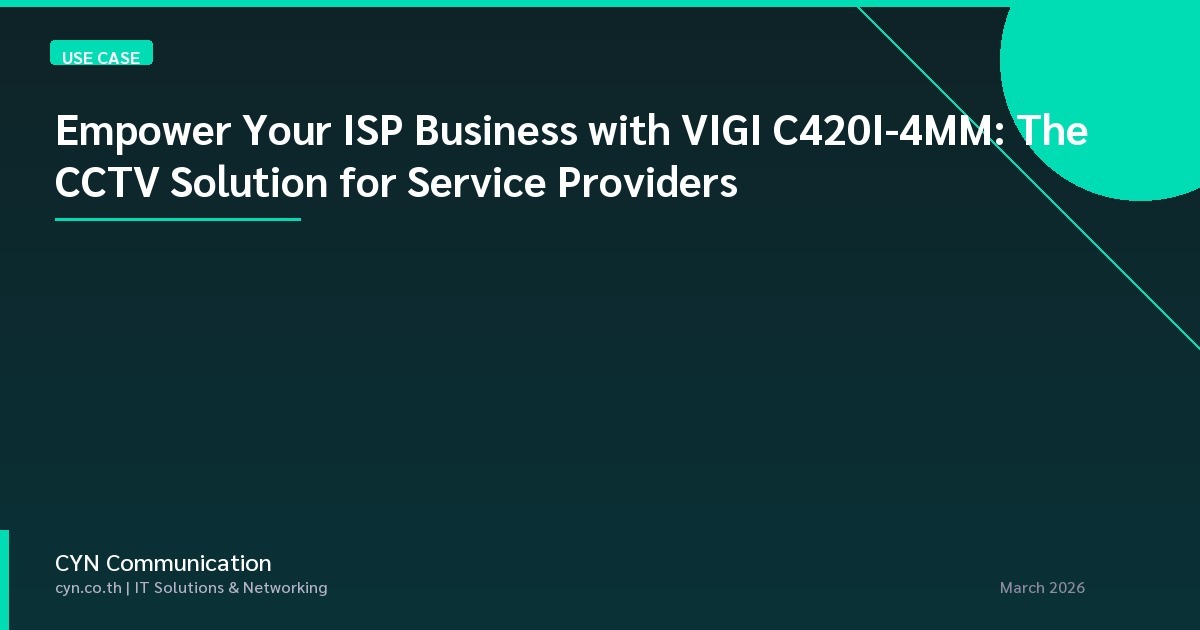 USE CASE

Empower Your ISP Business with VIGI C420I-4MM: The CCTV Solution for Service Providers

CYN Communication

cyn.co.th | IT Solutions & Networking

March 2026